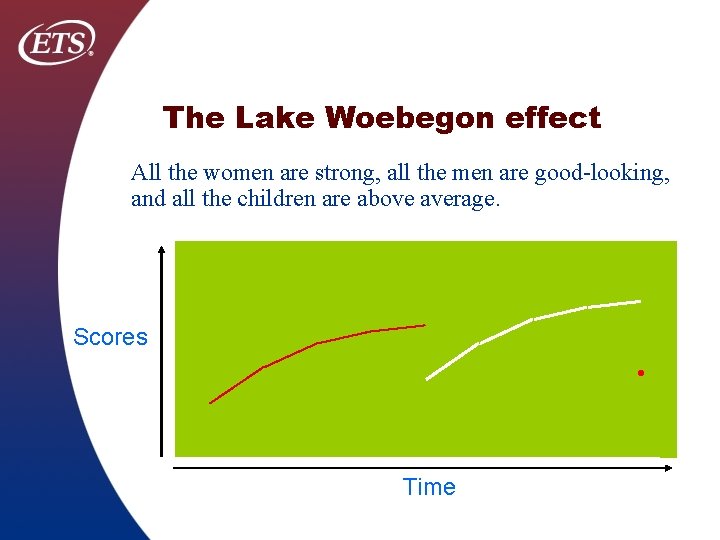 ETS®

The Lake Woebegon effect

All the women are strong, all the men are good-looking, and all the children are above average.

Scores

Time